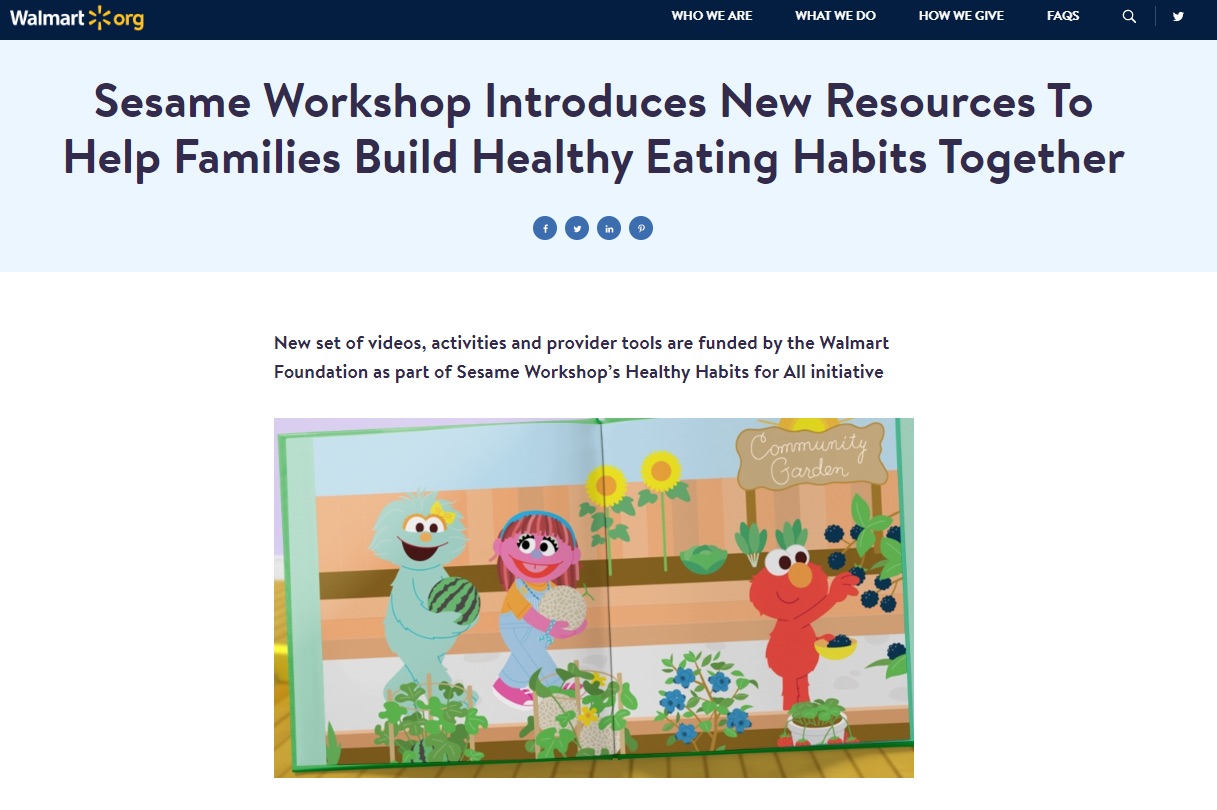 Walmart org

WHO WE ARE WHAT WE DO HOW WE GIVE FAQS

Sesame Workshop Introduces New Resources To Help Families Build Healthy Eating Habits Together

New set of videos, activities and provider tools are funded by the Walmart Foundation as part of Sesame Workshop's Healthy Habits for All initiative

Community Garden